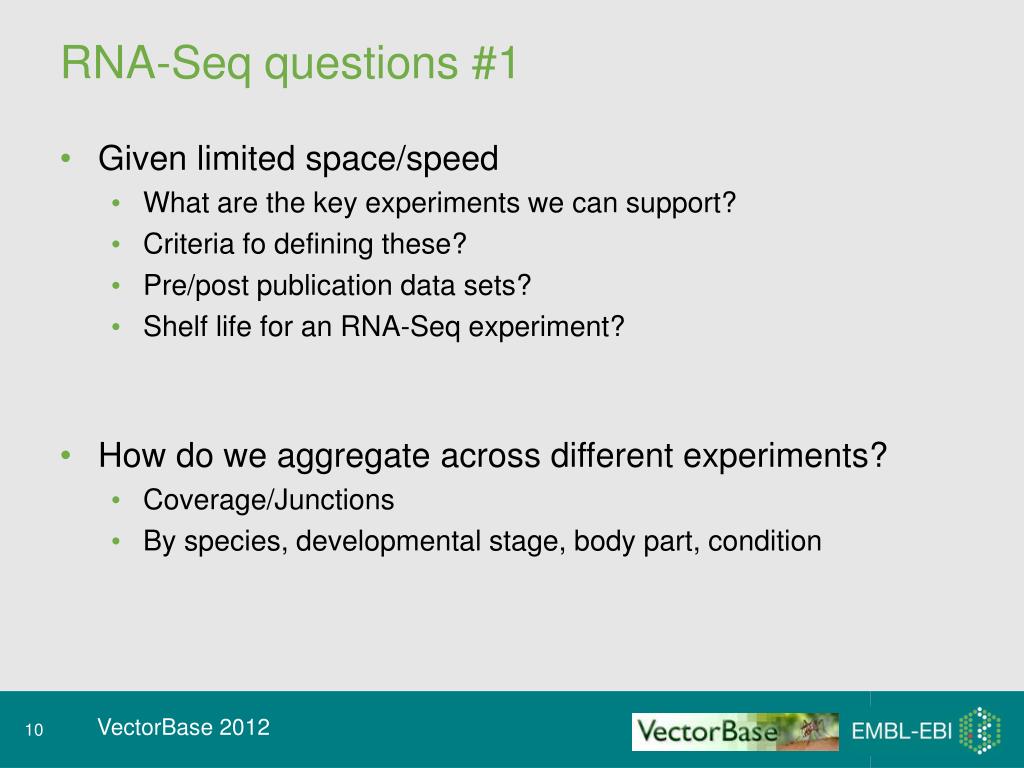 RNA-Seq questions #1

• Given limited space/speed
  • What are the key experiments we can support?
  • Criteria fo defining these?
  • Pre/post publication data sets?
  • Shelf life for an RNA-Seq experiment?

• How do we aggregate across different experiments?
  • Coverage/Junctions
  • By species, developmental stage, body part, condition

10

VectorBase 2012

VectorBase

EMBL-EBI